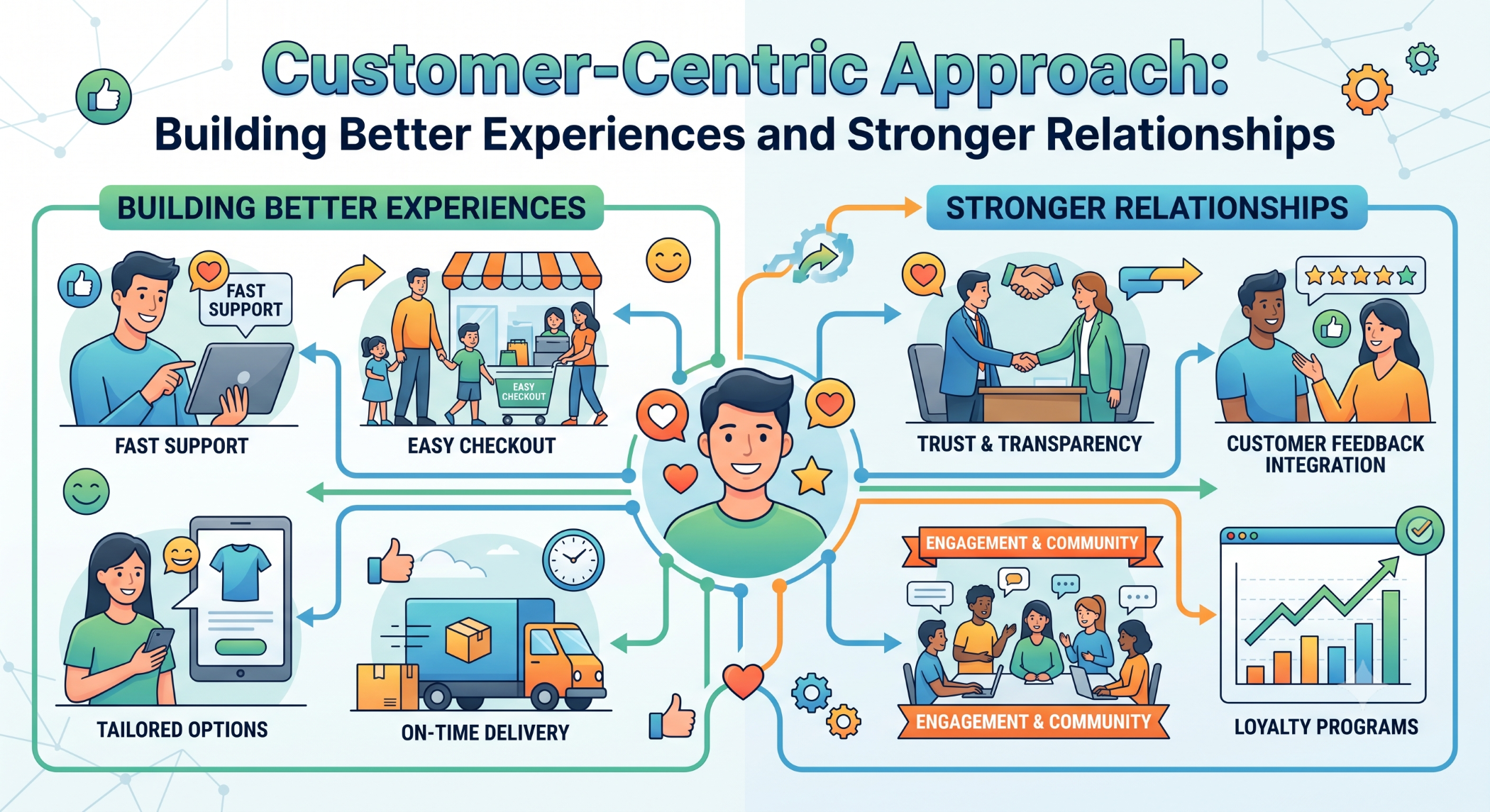 Customer-Centric Approach:
Building Better Experiences and Stronger Relationships

BUILDING BETTER EXPERIENCES

FAST SUPPORT

FAST SUPPORT

EASY CHECKOUT

EASY CHECKOUT

TAILORED OPTIONS

ON-TIME DELIVERY

STRONGER RELATIONSHIPS

TRUST & TRANSPARENCY

CUSTOMER FEEDBACK INTEGRATION

ENGAGEMENT & COMMUNITY

ENGAGEMENT & COMMUNITY

LOYALTY PROGRAMS